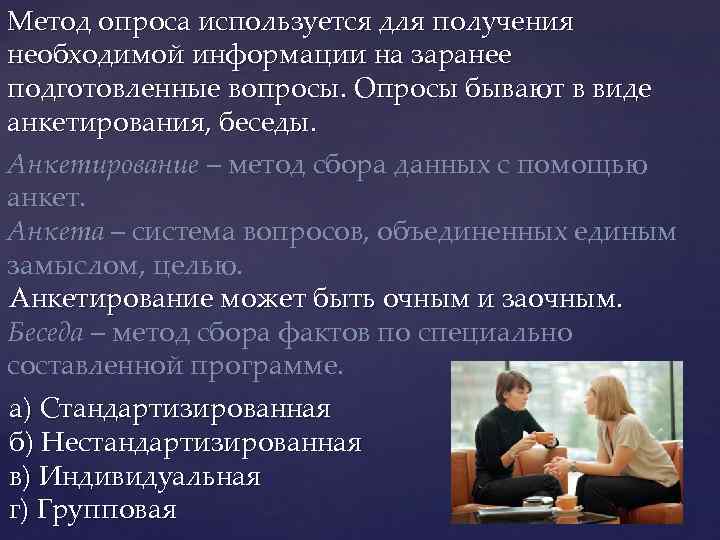 Метод опроса используется для получения необходимой информации на заранее подготовленные вопросы. Опросы бывают в виде анкетирования, беседы.

Анкетирование – метод сбора данных с помощью анкет.

Анкета – система вопросов, объединенных единым замыслом, целью.

Анкетирование может быть очным и заочным.

Беседа – метод сбора фактов по специально составленной программе.

а) Стандартизированная
б) Нестандартизированная
в) Индивидуальная
г) Групповая